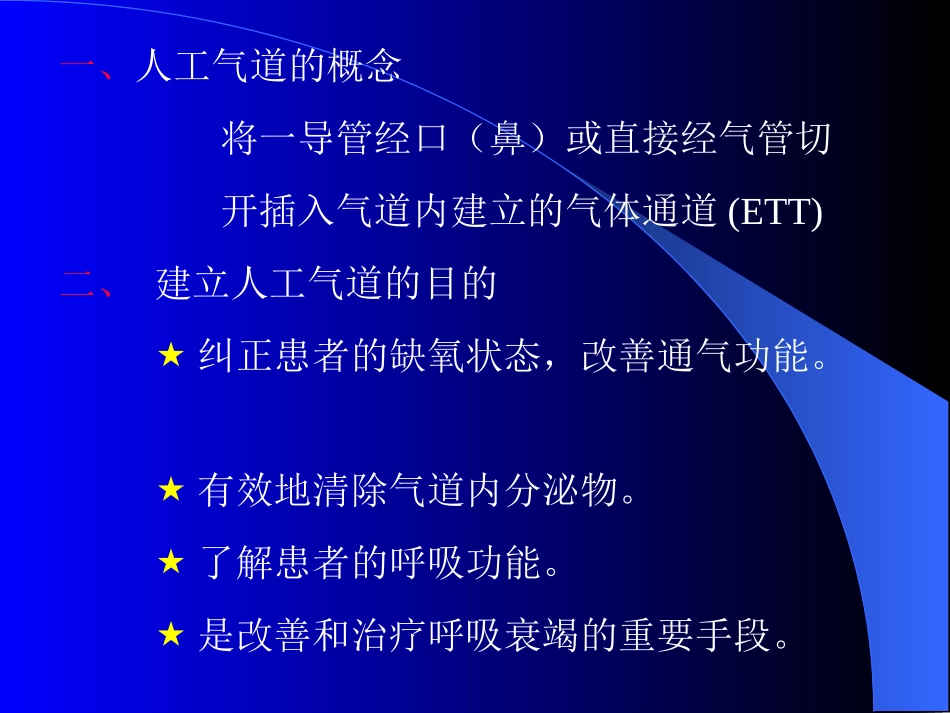 一、人工气道的概念

将一导管经口（鼻）或直接经气管切开插入气道内建立的气体通道 (ETT)

二、 建立人工气道的目的

★ 纠正患者的缺氧状态，改善通气功能。

★ 有效地清除气道内分泌物。

★ 了解患者的呼吸功能。

★ 是改善和治疗呼吸衰竭的重要手段。